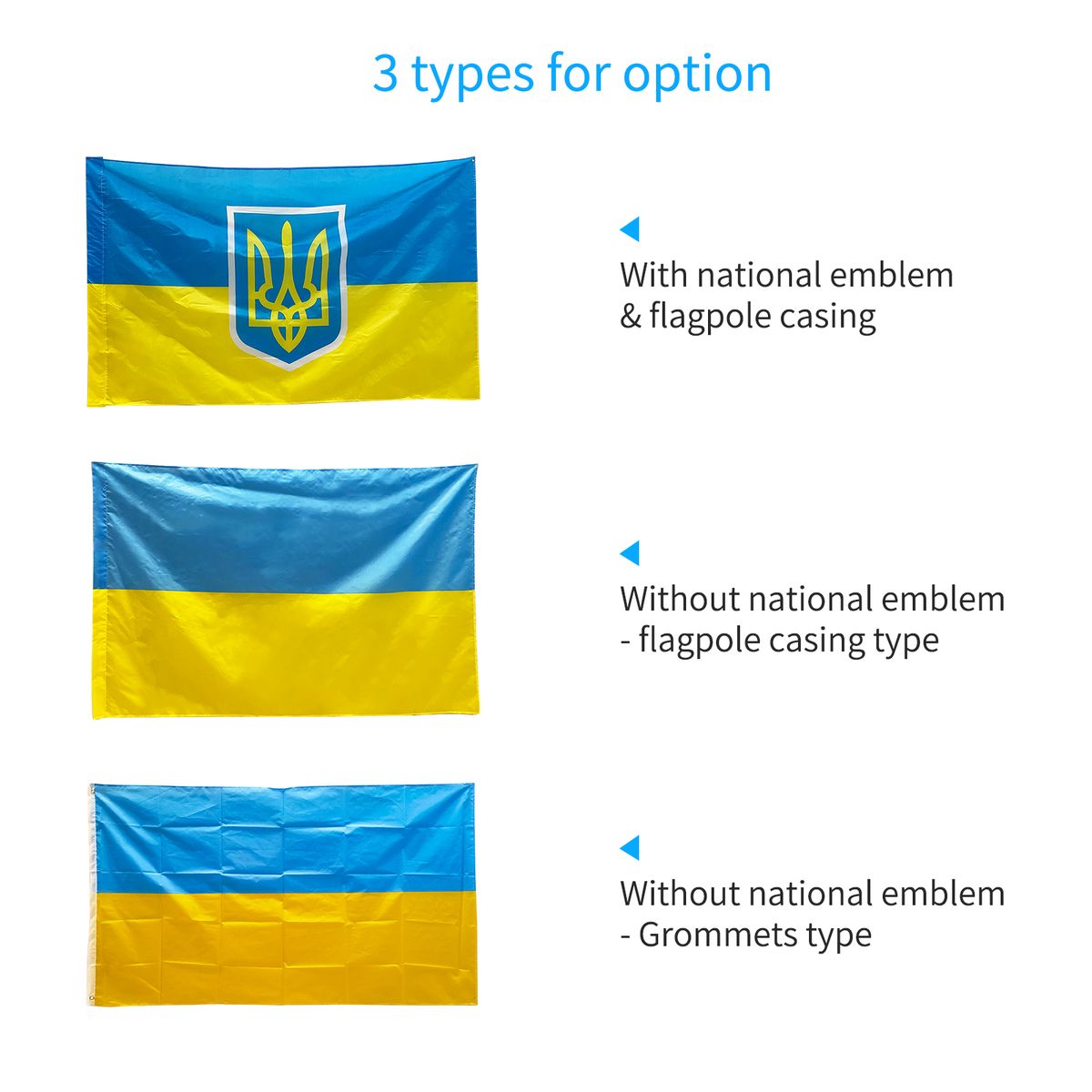 3 types for option

With national emblem
& flagpole casing

Without national emblem
- flagpole casing type

Without national emblem
- Grommets type